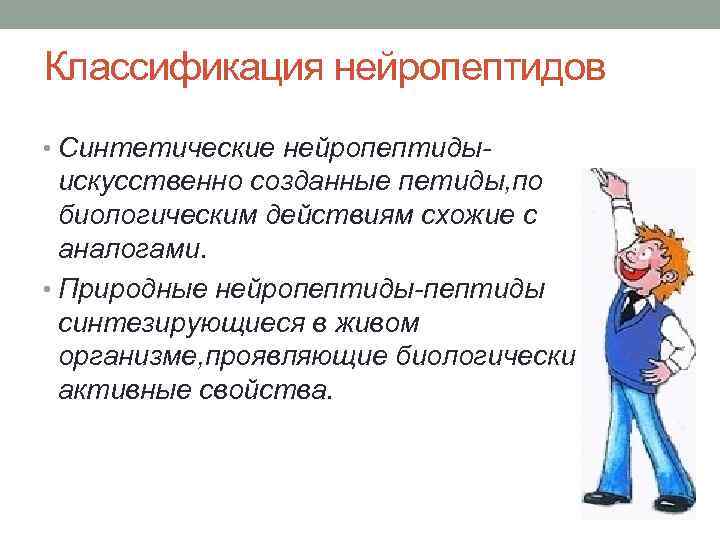 Классификация нейропептидов

• Синтетические нейропептиды-искусственно созданные петиды,по биологическим действиям схожие с аналогами.

• Природные нейропептиды-пептиды синтезирующиеся в живом организме,проявляющие биологически активные свойства.